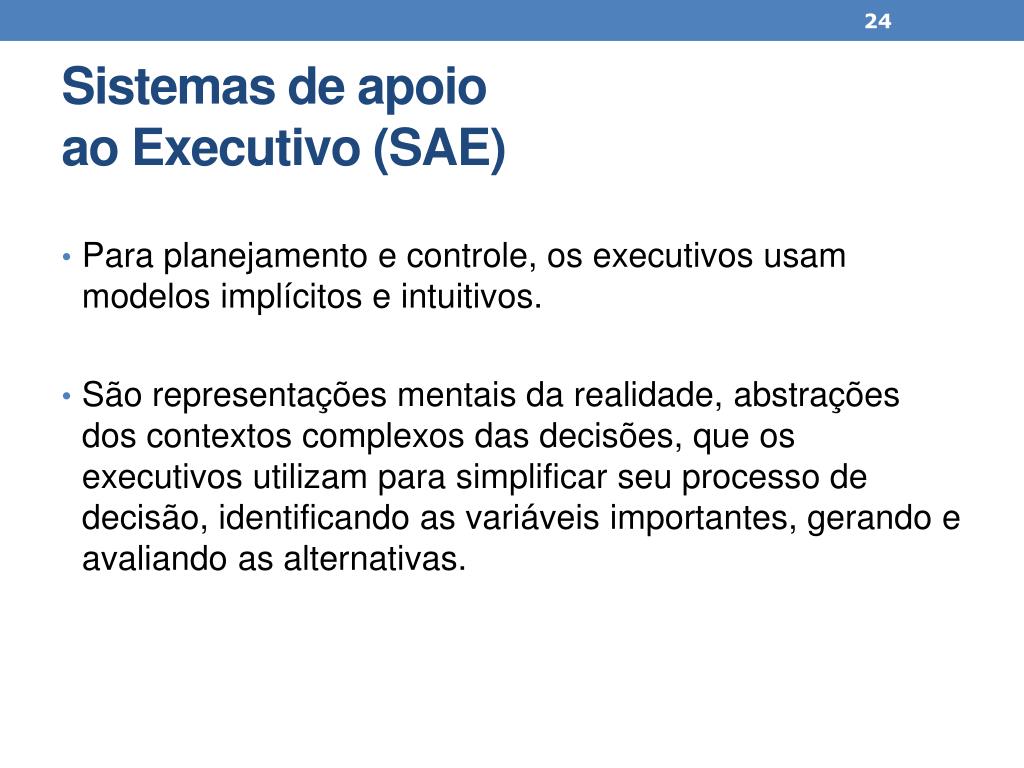 24

Sistemas de apoio
ao Executivo (SAE)

• Para planejamento e controle, os executivos usam modelos implícitos e intuitivos.

• São representações mentais da realidade, abstrações dos contextos complexos das decisões, que os executivos utilizam para simplificar seu processo de decisão, identificando as variáveis importantes, gerando e avaliando as alternativas.